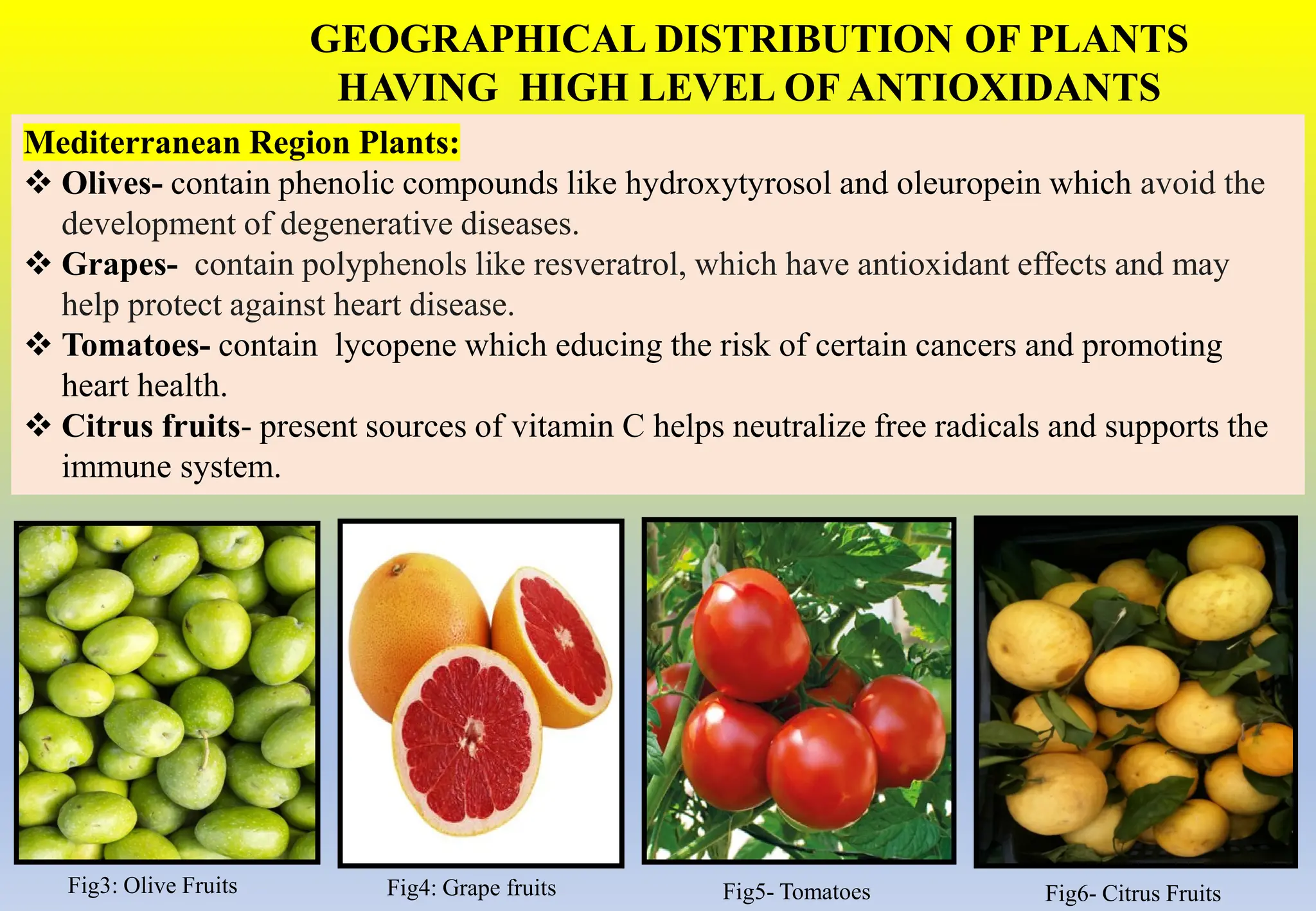 GEOGRAPHICAL DISTRIBUTION OF PLANTS HAVING HIGH LEVEL OF ANTIOXIDANTS

Mediterranean Region Plants:

❖ Olives- contain phenolic compounds like hydroxytyrosol and oleuropein which avoid the development of degenerative diseases.

❖ Grapes- contain polyphenols like resveratrol, which have antioxidant effects and may help protect against heart disease.

❖ Tomatoes- contain lycopene which educing the risk of certain cancers and promoting heart health.

❖ Citrus fruits- present sources of vitamin C helps neutralize free radicals and supports the immune system.

Fig3: Olive Fruits

Fig4: Grape fruits

Fig5- Tomatoes

Fig6- Citrus Fruits